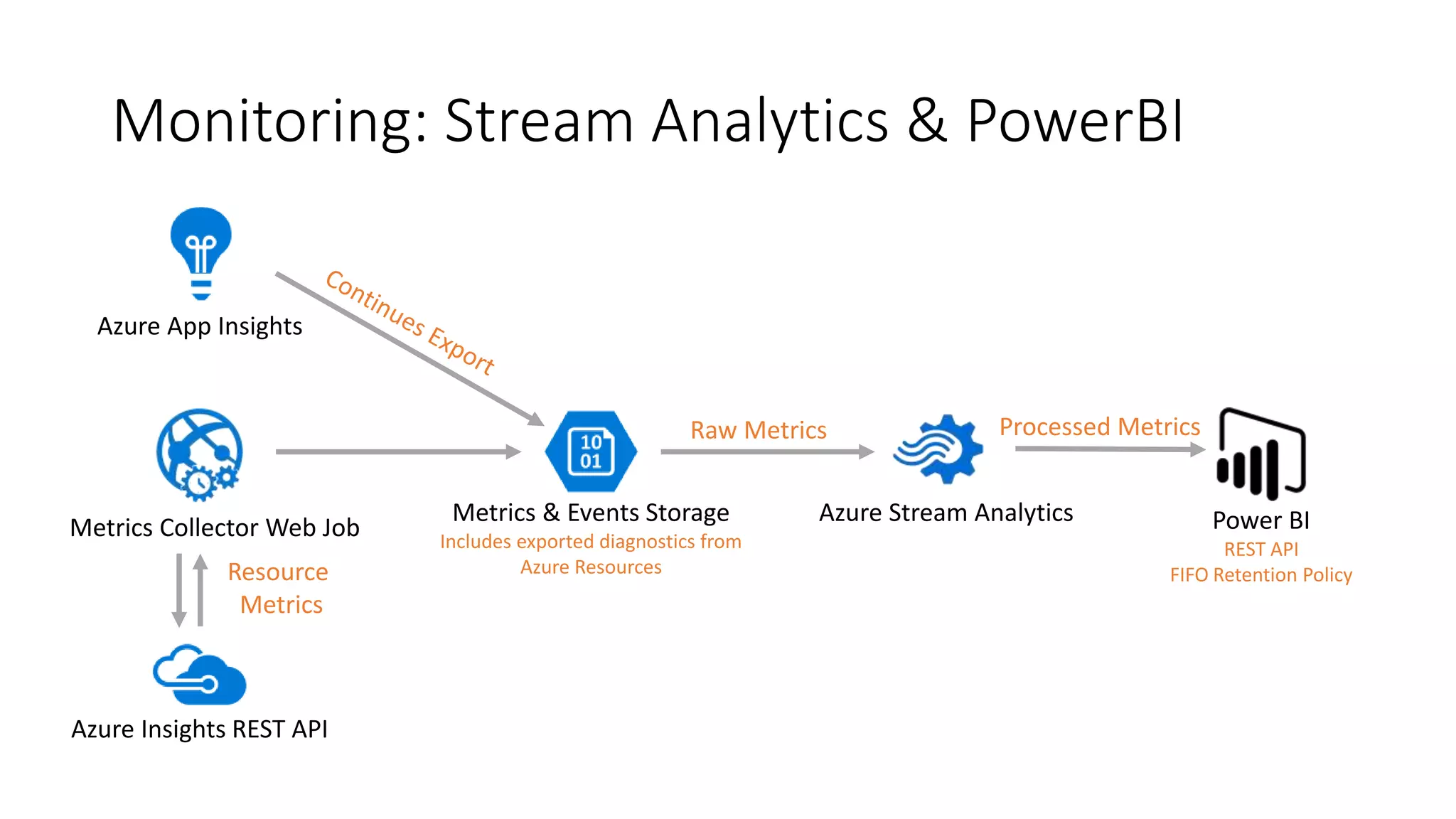 Monitoring: Stream Analytics & PowerBI

Azure App Insights

Continues Export

Metrics Collector Web Job

Resource Metrics

Azure Insights REST API

10
01

Metrics & Events Storage
Includes exported diagnostics from Azure Resources

Raw Metrics

Azure Stream Analytics

Processed Metrics

Power BI
REST API
FIFO Retention Policy